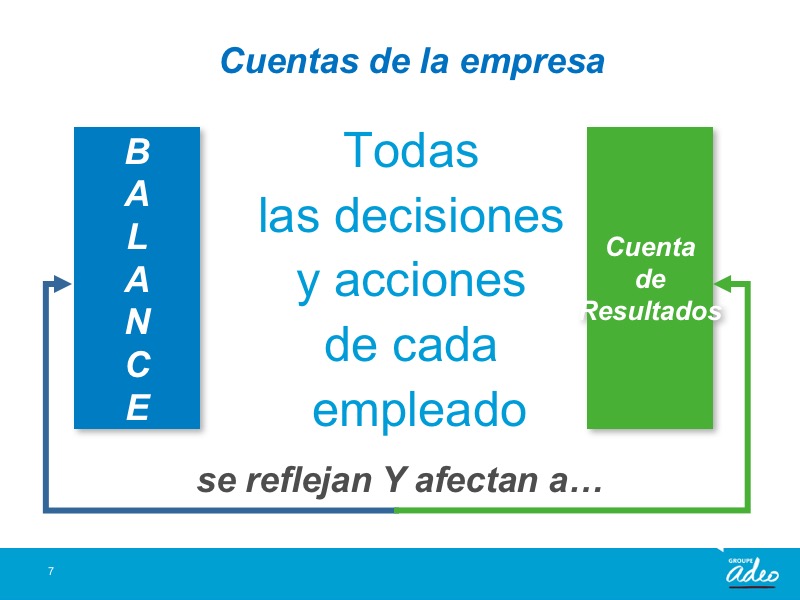 Cuentas de la empresa

B
A
L
A
N
C
E

Todas las decisiones y acciones de cada empleado

Cuenta de Resultados

se reflejan Y afectan a…

7

GROUPE adeo